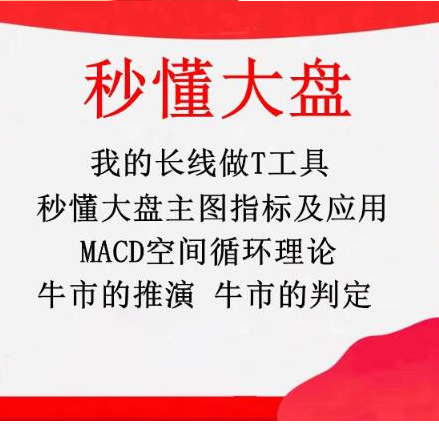 秒懂大盘

我的长线做T工具
秒懂大盘主图指标及应用
MACD空间循环理论
牛市的推演 牛市的判定